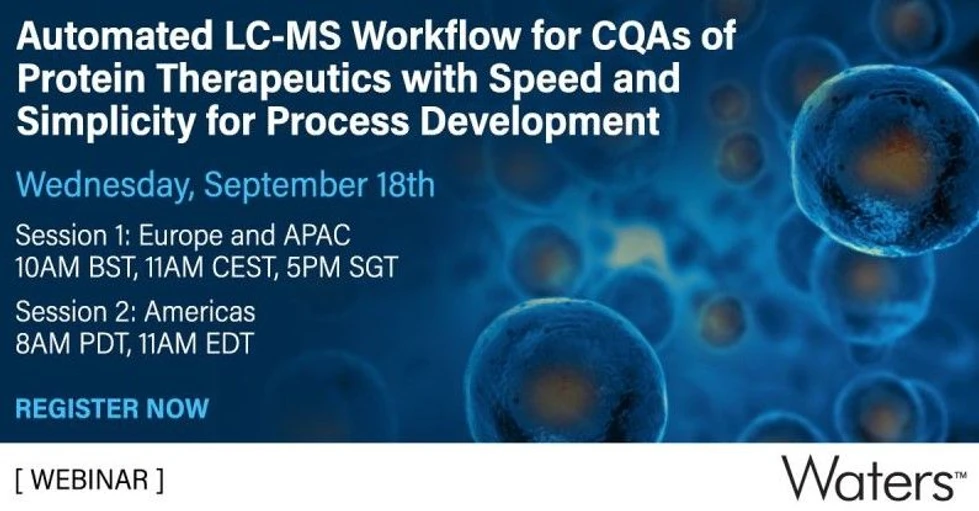 Automated LC-MS Workflow for CQAs of Protein Therapeutics with Speed and Simplicity for Process Development

Wednesday, September 18th

Session 1: Europe and APAC
10AM BST, 11AM CEST, 5PM SGT

Session 2: Americas
8AM PDT, 11AM EDT

REGISTER NOW

[ WEBINAR ]

Waters™